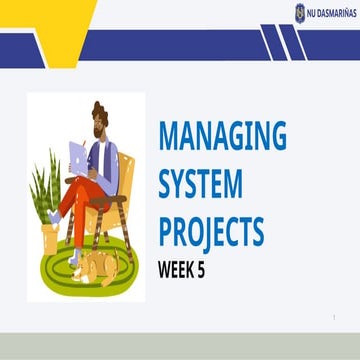 NU DASMARIÑAS

MANAGING SYSTEM PROJECTS

WEEK 5

1